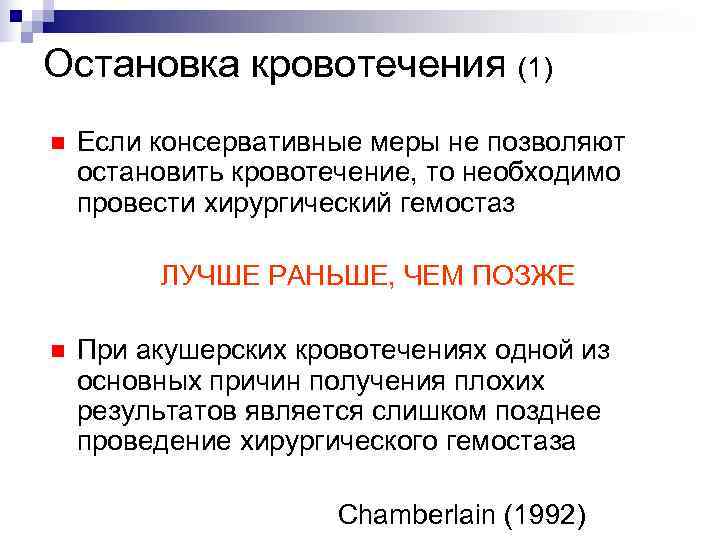 Остановка кровотечения (1)

Если консервативные меры не позволяют остановить кровотечение, то необходимо провести хирургический гемостаз

ЛУЧШЕ РАНЬШЕ, ЧЕМ ПОЗЖЕ

При акушерских кровотечениях одной из основных причин получения плохих результатов является слишком позднее проведение хирургического гемостаза

Chamberlain (1992)